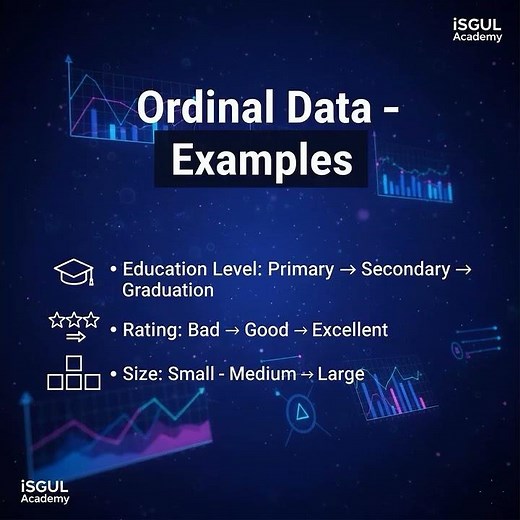 iSGUL Academy

Ordinal Data - Examples

• Education Level: Primary → Secondary → Graduation

• Rating: Bad → Good → Excellent

• Size: Small - Medium → Large

iSGUL Academy